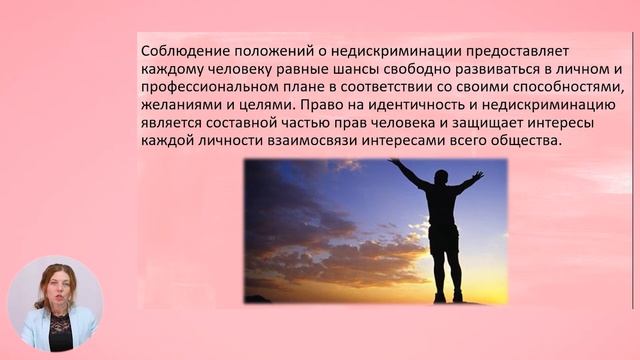 Соблюдение положений о недискриминации предоставляет каждому человеку равные шансы свободно развиваться в личном и профессиональном плане в соответствии со своими способностями, желаниями и целями. Право на идентичность и недискриминацию является составной частью прав человека и защищает интересы каждой личности взаимосвязи интересами всего общества.